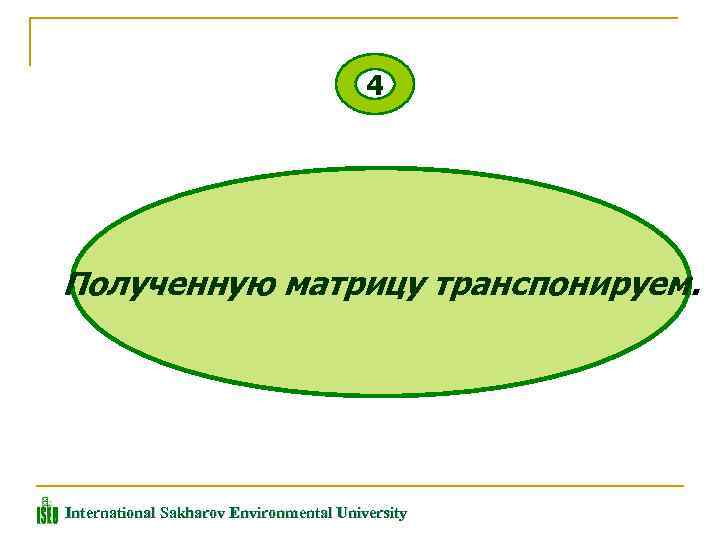 4

Полученную матрицу транспонируем.

ISEU International Sakharov Environmental University